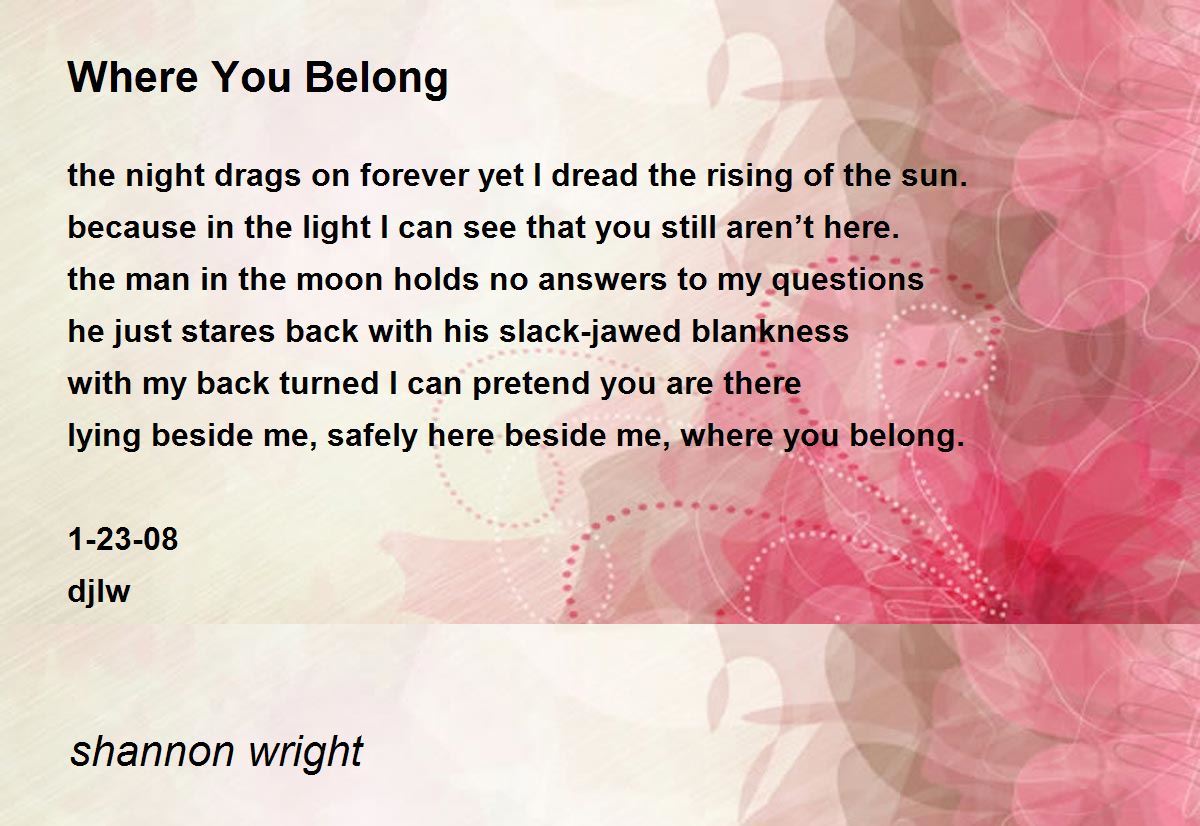 Where You Belong

the night drags on forever yet I dread the rising of the sun.
because in the light I can see that you still aren’t here.
the man in the moon holds no answers to my questions
he just stares back with his slack-jawed blankness
with my back turned I can pretend you are there
lying beside me, safely here beside me, where you belong.

1-23-08
djlw

shannon wright